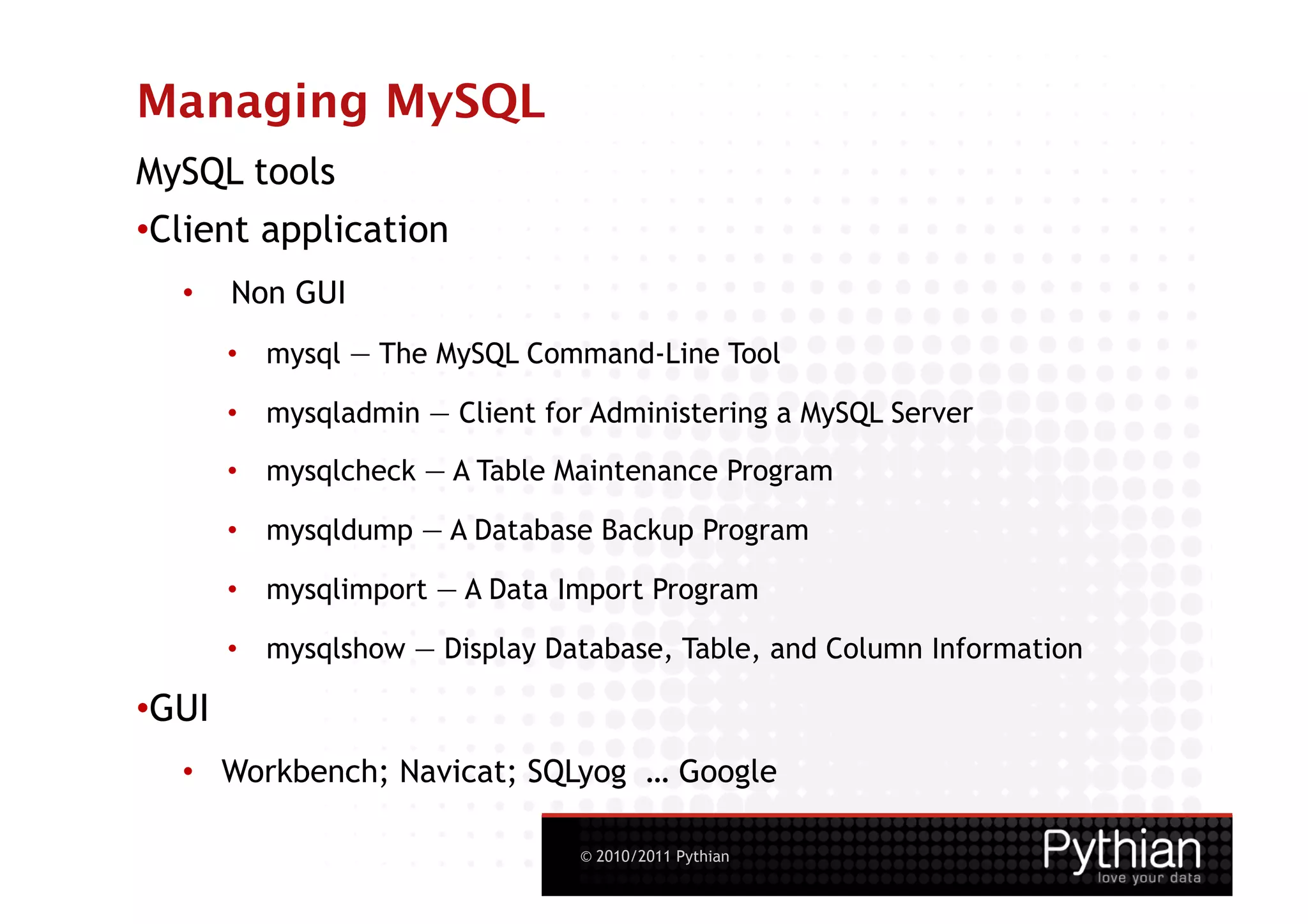 Managing MySQL

MySQL tools

•Client application

• Non GUI

• mysql — The MySQL Command-Line Tool

• mysqladmin — Client for Administering a MySQL Server

• mysqlcheck — A Table Maintenance Program

• mysqldump — A Database Backup Program

• mysqlimport — A Data Import Program

• mysqlshow — Display Database, Table, and Column Information

•GUI

• Workbench; Navicat; SQLyog … Google

© 2010/2011 Pythian

Pythian
love your data